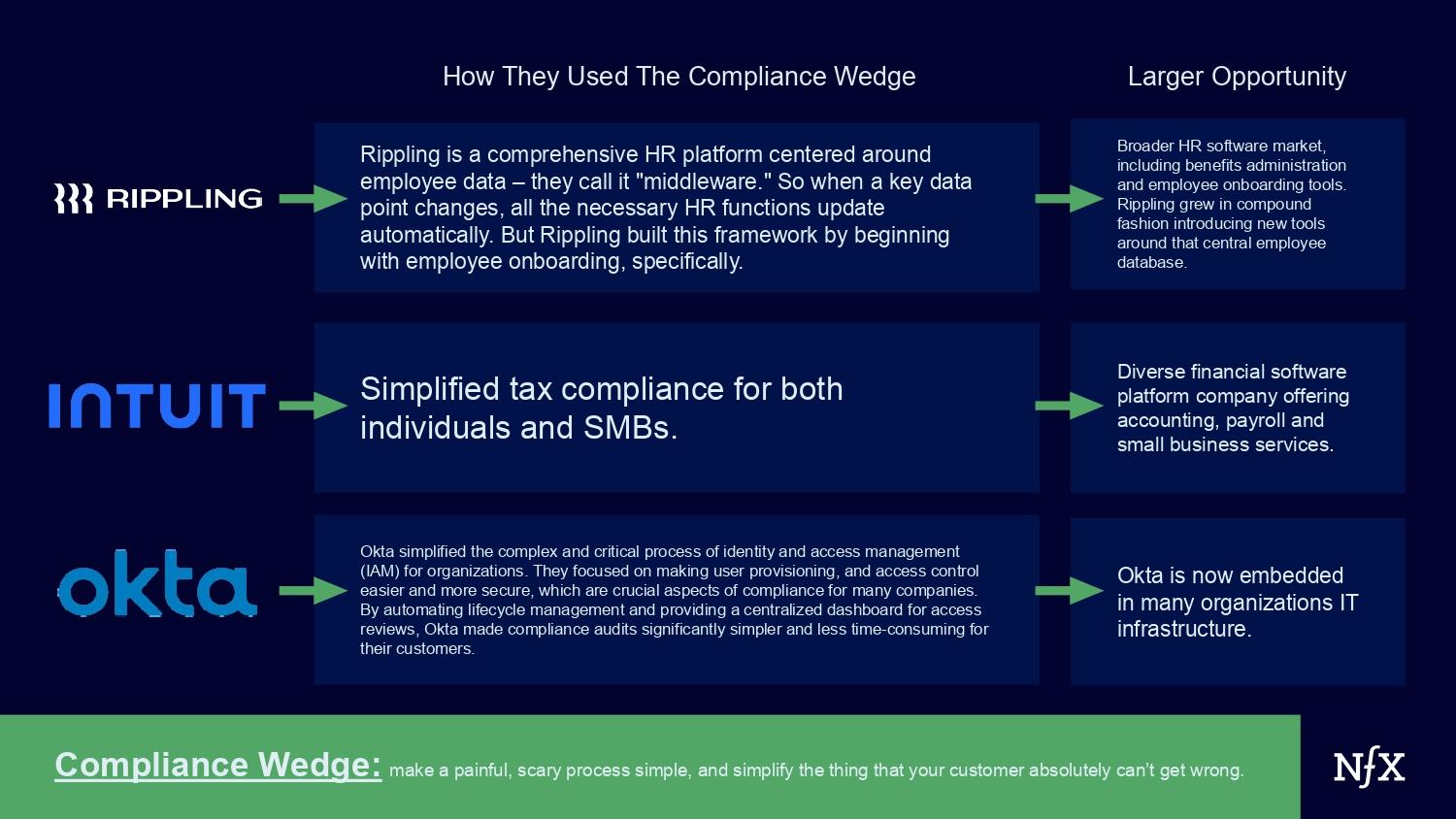 How They Used The Compliance Wedge

Larger Opportunity

RIPPLING

Rippling is a comprehensive HR platform centered around employee data – they call it "middleware." So when a key data point changes, all the necessary HR functions update automatically. But Rippling built this framework by beginning with employee onboarding, specifically.

Broader HR software market, including benefits administration and employee onboarding tools. Rippling grew in compound fashion introducing new tools around that central employee database.

INTUIT

Simplified tax compliance for both individuals and SMBs.

Diverse financial software platform company offering accounting, payroll and small business services.

okta

Okta simplified the complex and critical process of identity and access management (IAM) for organizations. They focused on making user provisioning, and access control easier and more secure, which are crucial aspects of compliance for many companies. By automating lifecycle management and providing a centralized dashboard for access reviews, Okta made compliance audits significantly simpler and less time-consuming for their customers.

Okta is now embedded in many organizations IT infrastructure.

Compliance Wedge: make a painful, scary process simple, and simplify the thing that your customer absolutely can't get wrong.

NfX